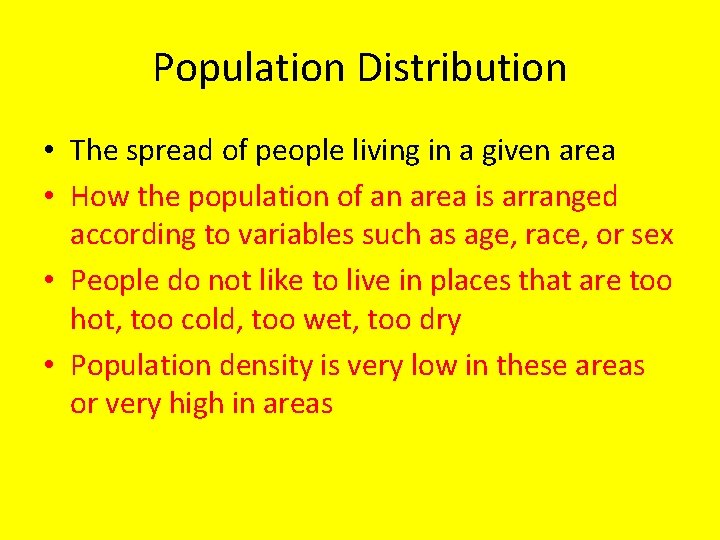 Population Distribution

• The spread of people living in a given area
• How the population of an area is arranged according to variables such as age, race, or sex
• People do not like to live in places that are too hot, too cold, too wet, too dry
• Population density is very low in these areas or very high in areas